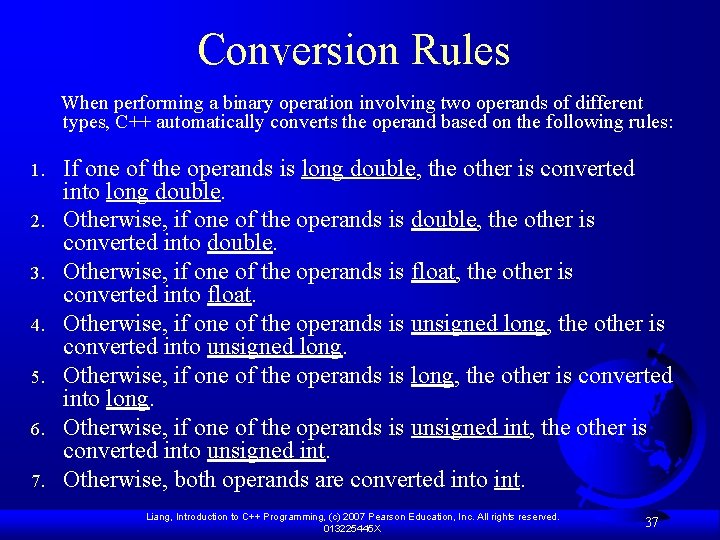 Conversion Rules

When performing a binary operation involving two operands of different types, C++ automatically converts the operand based on the following rules:

1. If one of the operands is long double, the other is converted into long double.
2. Otherwise, if one of the operands is double, the other is converted into double.
3. Otherwise, if one of the operands is float, the other is converted into float.
4. Otherwise, if one of the operands is unsigned long, the other is converted into unsigned long.
5. Otherwise, if one of the operands is long, the other is converted into long.
6. Otherwise, if one of the operands is unsigned int, the other is converted into unsigned int.
7. Otherwise, both operands are converted into int.

Liang, Introduction to C++ Programming, (c) 2007 Pearson Education, Inc. All rights reserved. 013225445X

37